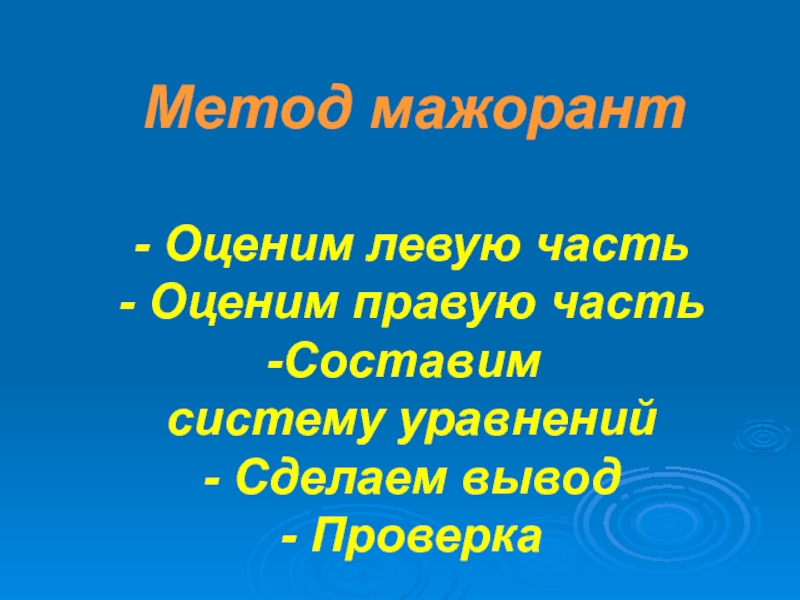 Метод мажорант

- Оценим левую часть
- Оценим правую часть
-Составим
систему уравнений
- Сделаем вывод
- Проверка